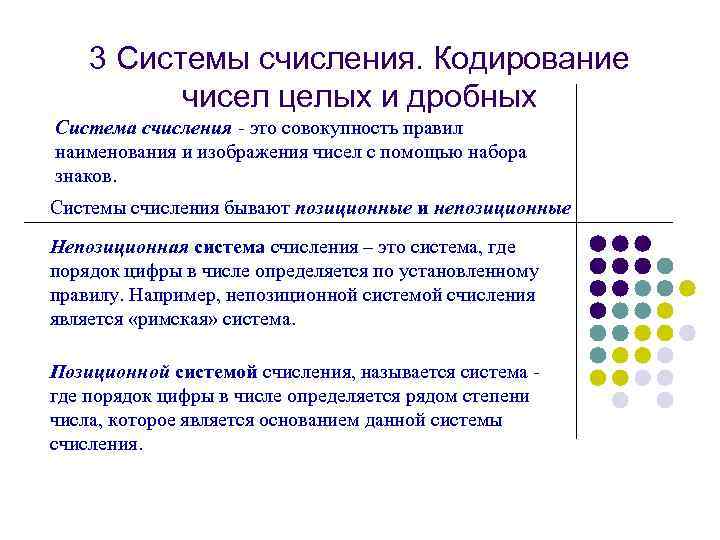 3 Системы счисления. Кодирование чисел целых и дробных

Система счисления - это совокупность правил наименования и изображения чисел с помощью набора знаков.

Системы счисления бывают позиционные и непозиционные

Непозиционная система счисления – это система, где порядок цифры в числе определяется по установленному правилу. Например, непозиционной системой счисления является «римская» система.

Позиционной системой счисления, называется система - где порядок цифры в числе определяется рядом степени числа, которое является основанием данной системы счисления.